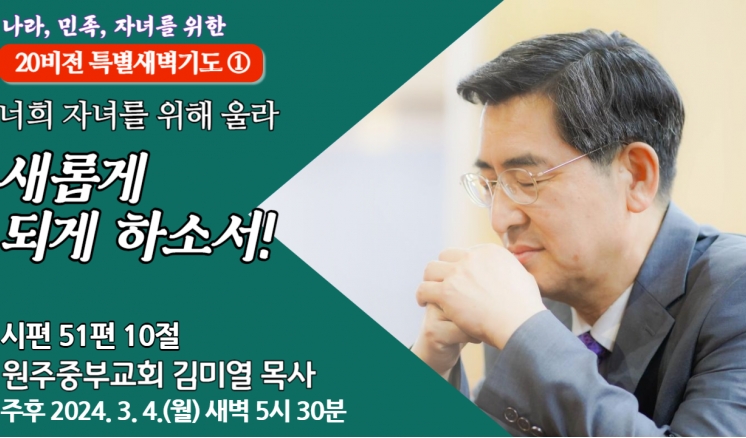 나라, 민족, 자녀를 위한

20비전 특별새벽기도 ①

너희 자녀를 위해 울라

새롭게
되게 하소서!

시편 51편 10절
원주중부교회 김미열 목사
주후 2024. 3. 4.(월) 새벽 5시 30분